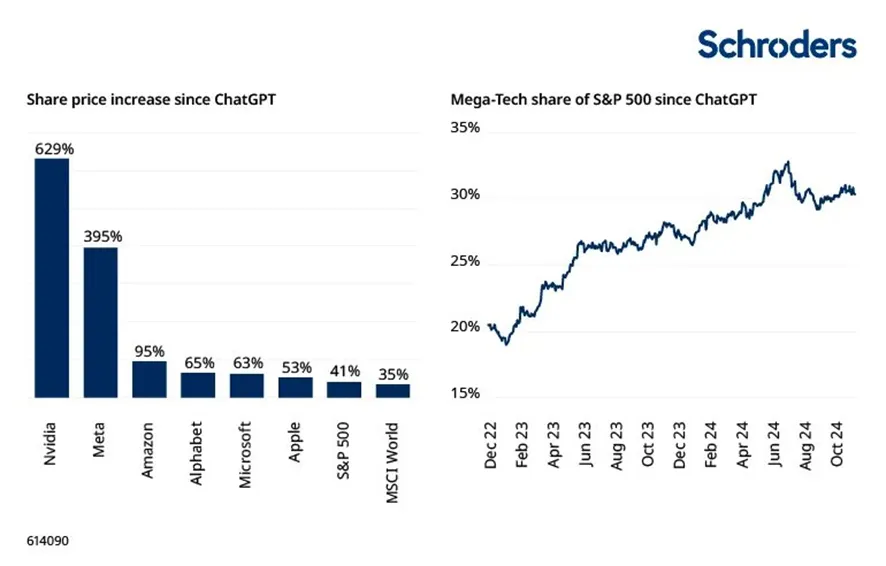 Schroders

Share price increase since ChatGPT

629%
395%
95%
65%
63%
53%
41%
35%

Nvidia
Meta
Amazon
Alphabet
Microsoft
Apple
S&P 500
MSCI World

Mega-Tech share of S&P 500 since ChatGPT

35%
30%
25%
20%
15%

Dec 22
Feb 23
Apr 23
Jun 23
Aug 23
Oct 23
Dec 23
Feb 24
Apr 24
Jun 24
Aug 24
Oct 24

614090